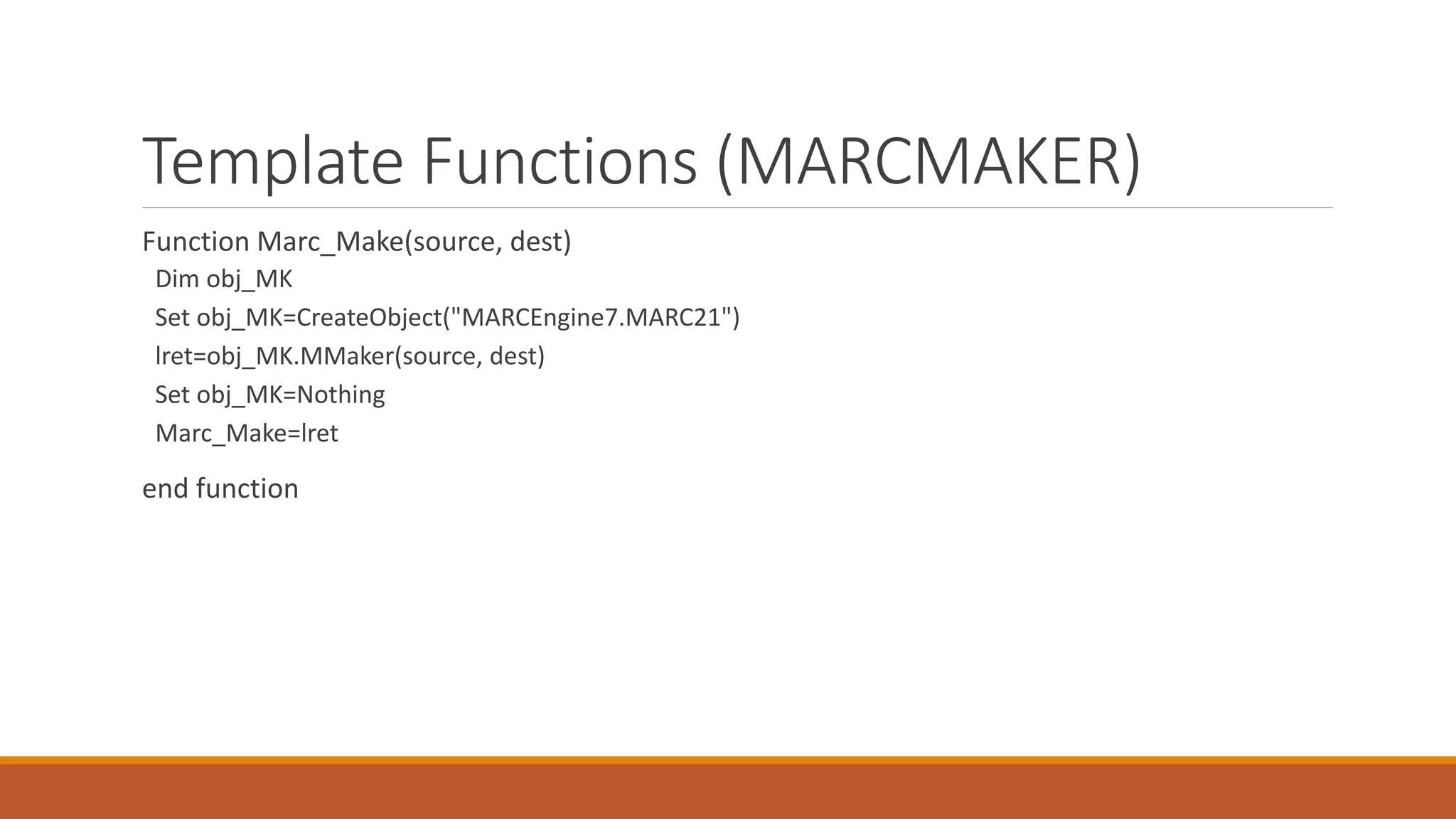 Template Functions (MARCMAKER)

Function Marc_Make(source, dest)
Dim obj_MK
Set obj_MK=CreateObject("MARCEngine7.MARC21")
lret=obj_MK.MMaker(source, dest)
Set obj_MK=Nothing
Marc_Make=lret

end function